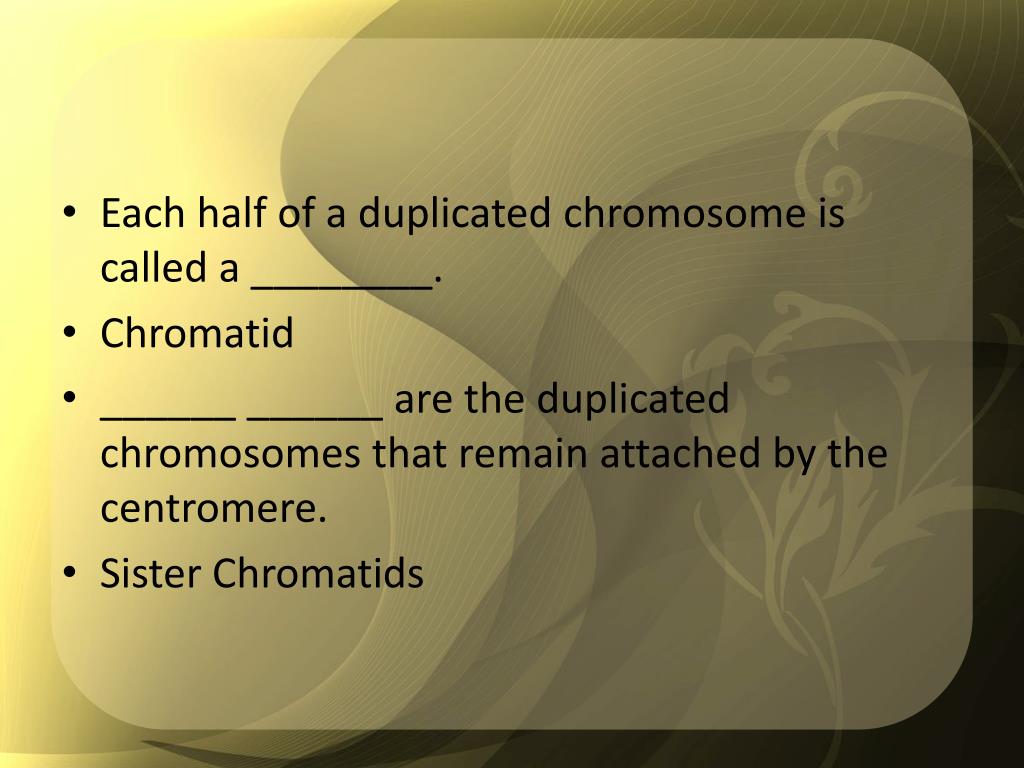 • Each half of a duplicated chromosome is called a ________.
• Chromatid
• ______ ______ are the duplicated chromosomes that remain attached by the centromere.
• Sister Chromatids